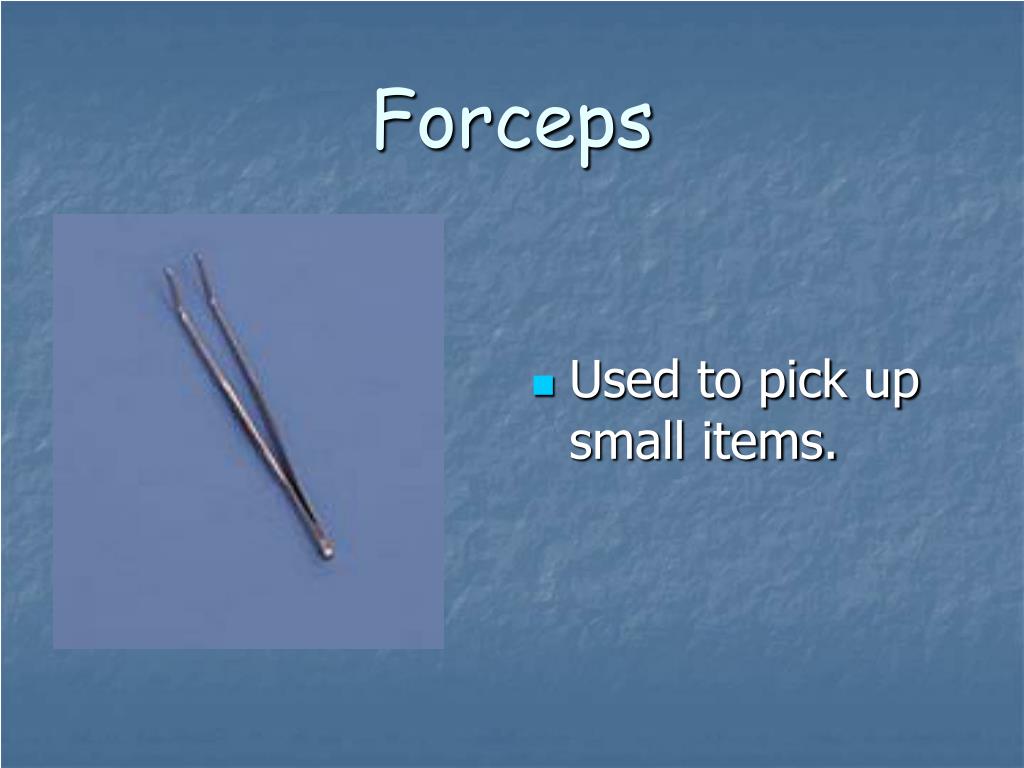 Forceps

Used to pick up small items.